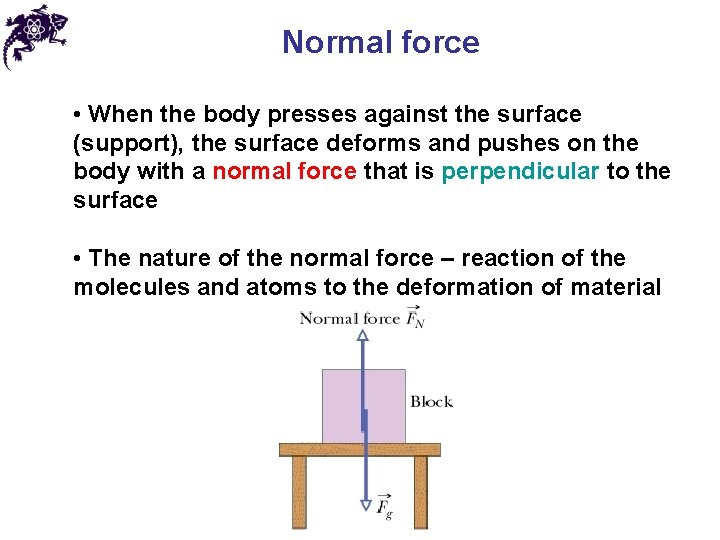 Normal force

• When the body presses against the surface (support), the surface deforms and pushes on the body with a normal force that is perpendicular to the surface

• The nature of the normal force – reaction of the molecules and atoms to the deformation of material

Normal force $\vec{F}_N$

Block

$\vec{F}_g$